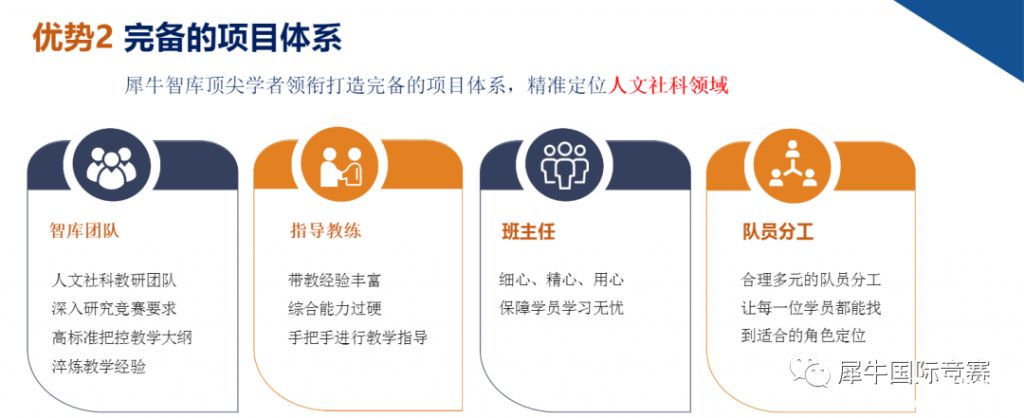 优势2 完备的项目体系

犀牛智库顶尖学者领衔打造完备的项目体系，精准定位人文社科领域

智库团队

人文社科教研团队
深入研究竞赛要求
高标准把控教学大纲
淬炼教学经验

指导教练

带教经验丰富
综合能力过硬
手把手进行教学指导

班主任

细心、精心、用心
保障学员学习无忧

队员分工

合理多元的队员分工
让每一位学员都能找到适合的角色定位

犀牛国际竞赛